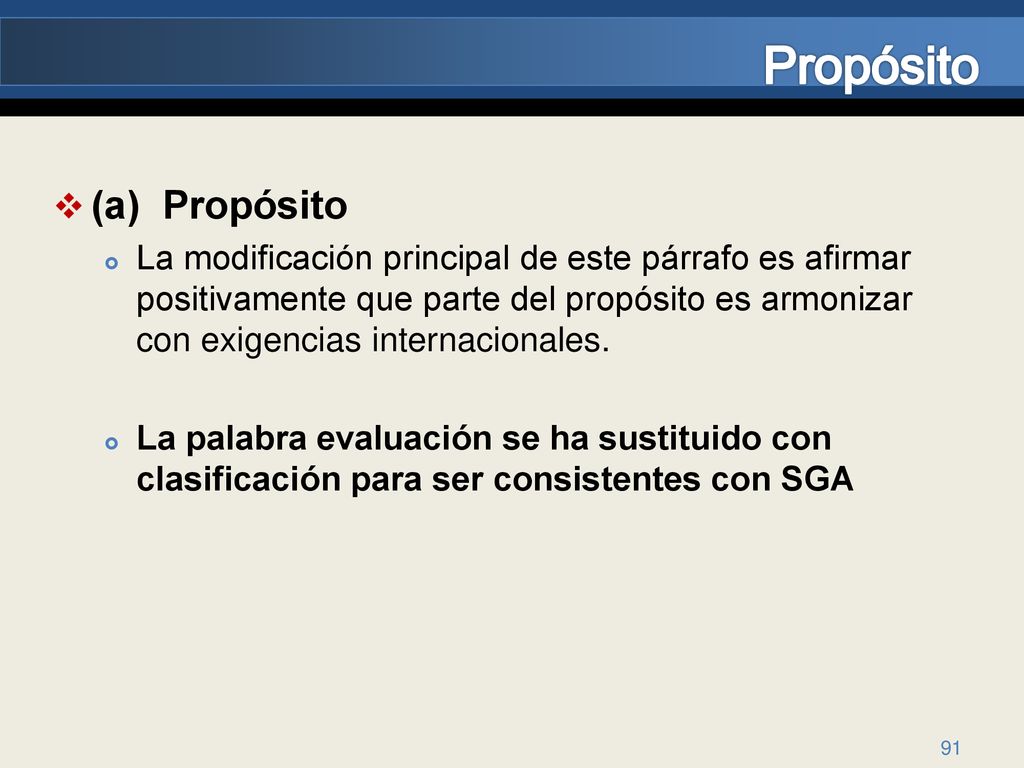 Propósito

(a) Propósito

La modificación principal de este párrafo es afirmar positivamente que parte del propósito es armonizar con exigencias internacionales.

La palabra evaluación se ha sustituido con clasificación para ser consistentes con SGA

91